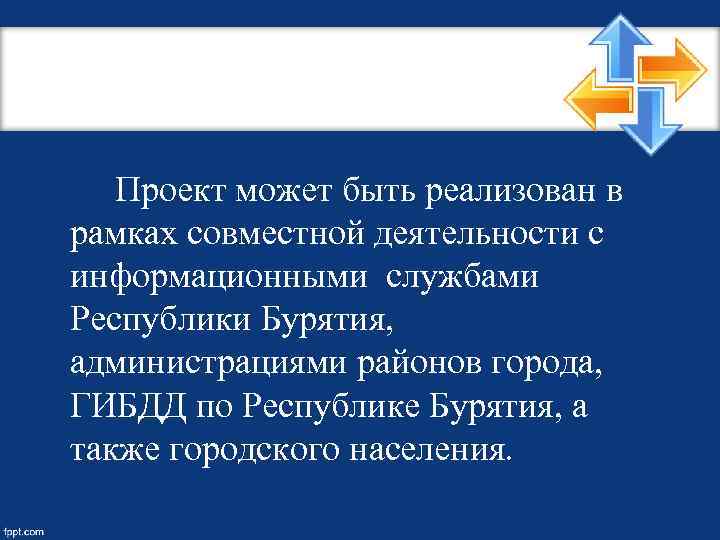 Проект может быть реализован в рамках совместной деятельности с информационными службами Республики Бурятия, администрациями районов города, ГИБДД по Республике Бурятия, а также городского населения.

fppt.com